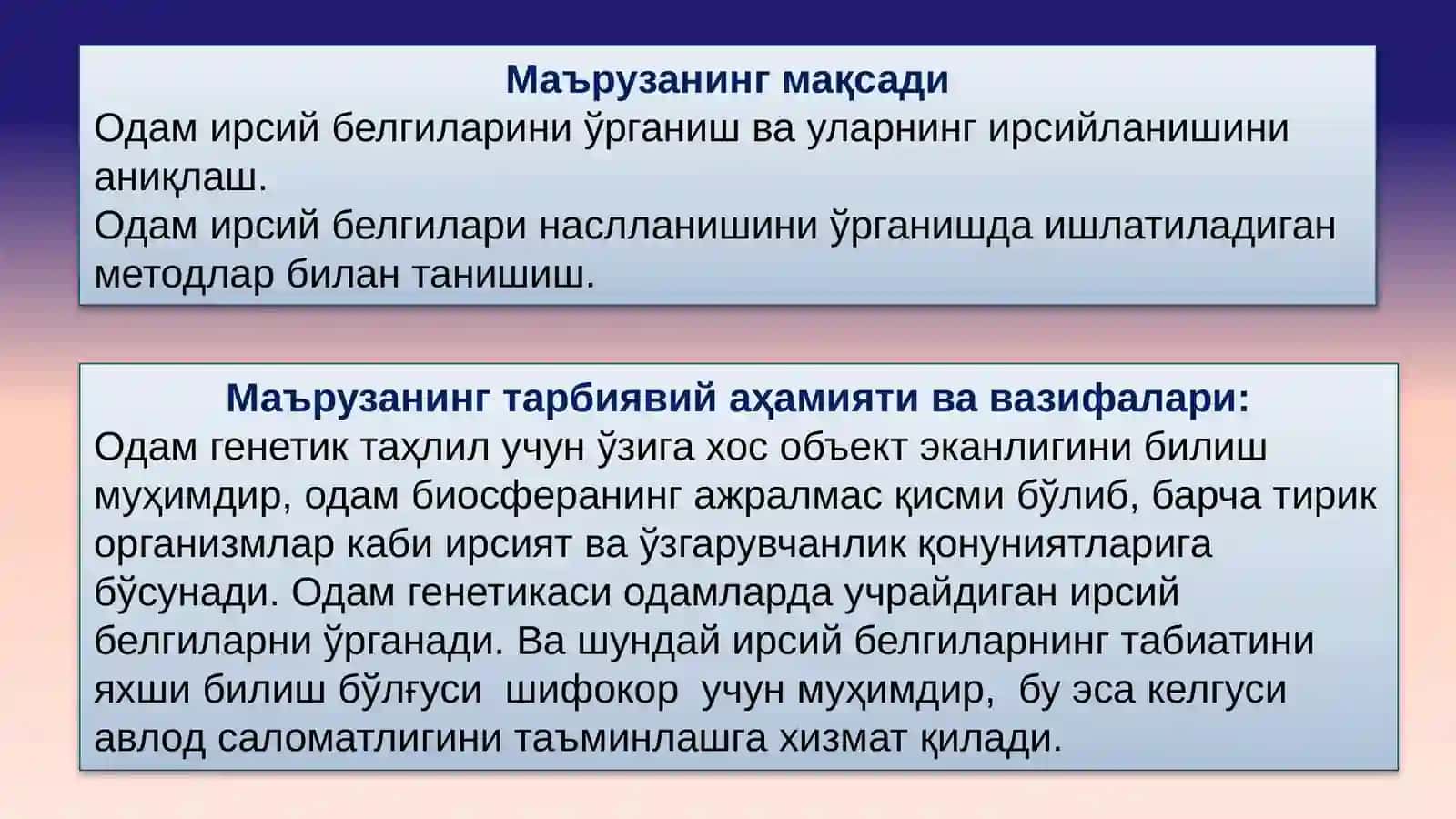 Маърузанинг мақсади
Одам ирсий белгиларини ўрганиш ва уларнинг ирсийланишини аниқлаш.
Одам ирсий белгилари наслланишини ўрганишда ишлатиладиган методлар билан танишиш.

Маърузанинг тарбиявий аҳамияти ва вазифалари:
Одам генетик таҳлил учун ўзига хос объект эканлигини билиш муҳимдир, одам биосферанинг ажралмас қисми бўлиб, барча тирик организмлар каби ирсият ва ўзгарувчанлик қонуниятларига бўсунади. Одам генетикаси одамларда учрайдиган ирсий белгиларни ўрганади. Ва шундай ирсий белгиларнинг табиатини яхши билиш бўлғуси шифокор учун муҳимдир, бу эса келгуси авлод саломатлигини таъминлашга хизмат қилади.